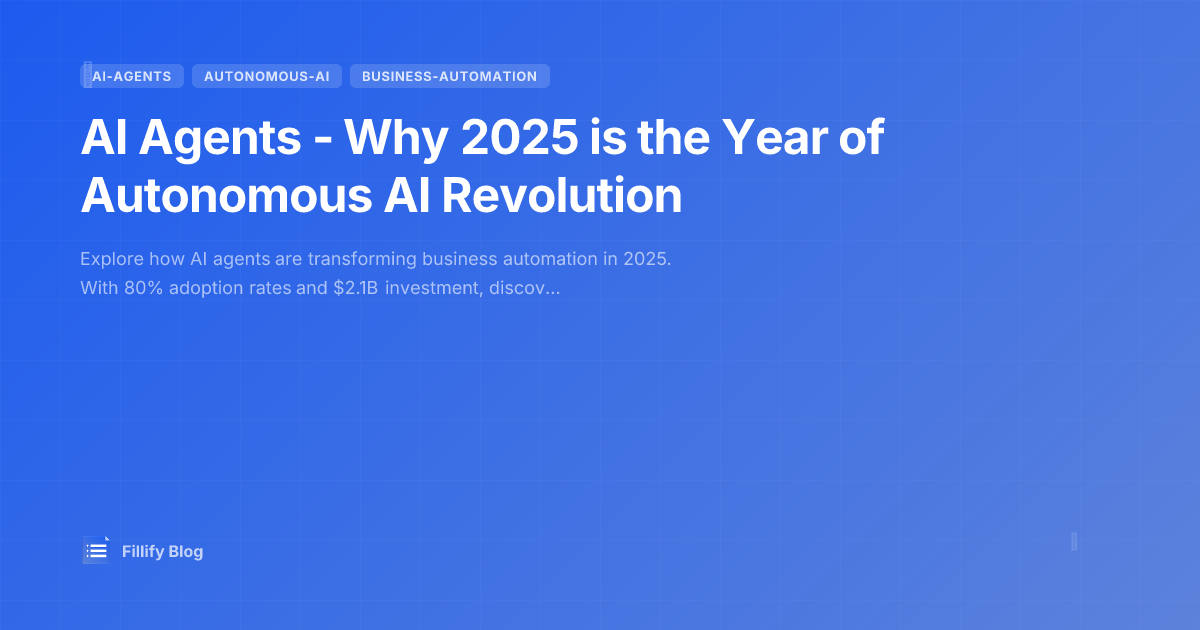 AI-AGENTS AUTONOMOUS-AI BUSINESS-AUTOMATION

AI Agents - Why 2025 is the Year of Autonomous AI Revolution

Explore how AI agents are transforming business automation in 2025. With 80% adoption rates and \$2.1B investment, discov...

Fillify Blog